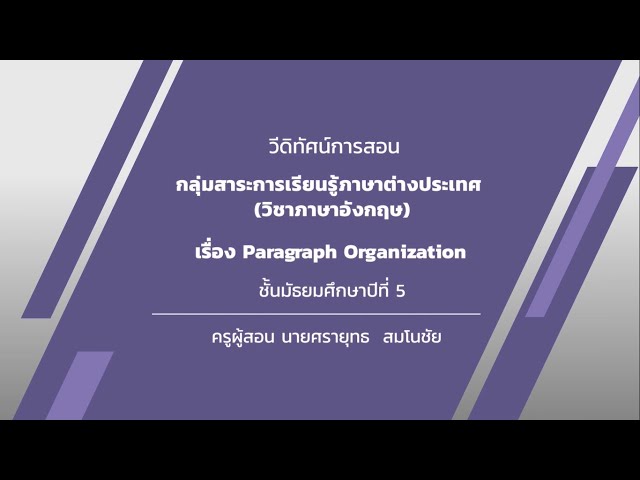 วีดิทัศน์การสอน

กลุ่มสาระการเรียนรู้ภาษาต่างประเทศ (วิชาภาษาอังกฤษ)

เรื่อง Paragraph Organization

ชั้นมัธยมศึกษาปีที่ 5

ครูผู้สอน นายศรายุทธ สมโนชัย